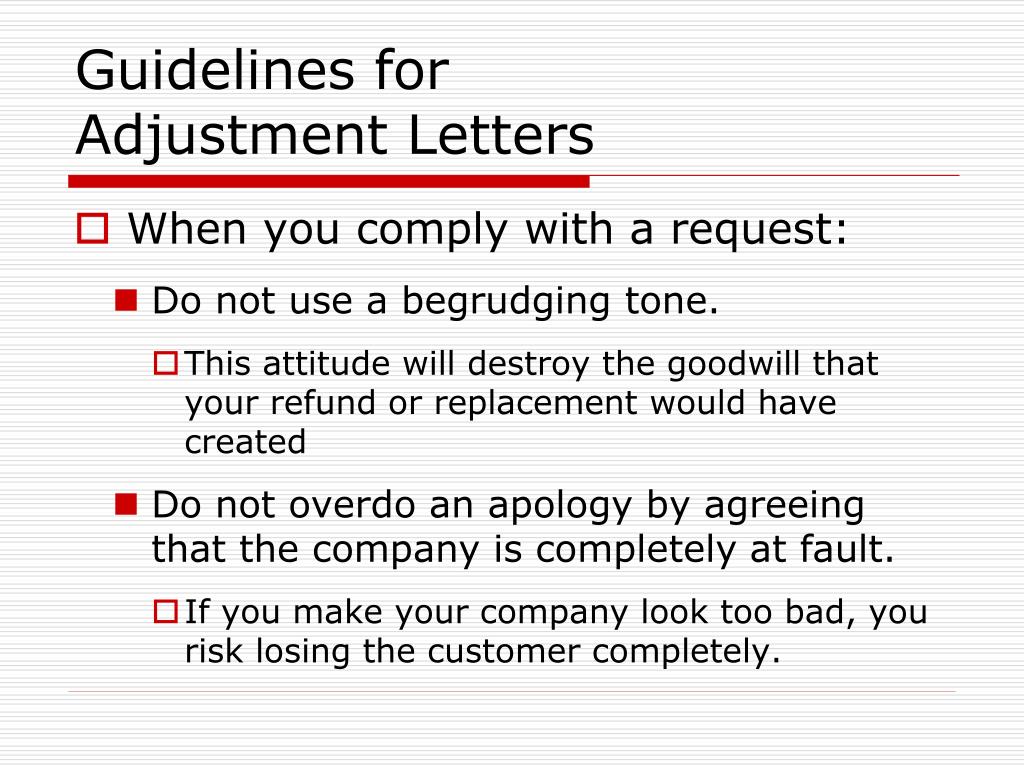 Guidelines for Adjustment Letters

When you comply with a request:

Do not use a begrudging tone.

This attitude will destroy the goodwill that your refund or replacement would have created

Do not overdo an apology by agreeing that the company is completely at fault.

If you make your company look too bad, you risk losing the customer completely.